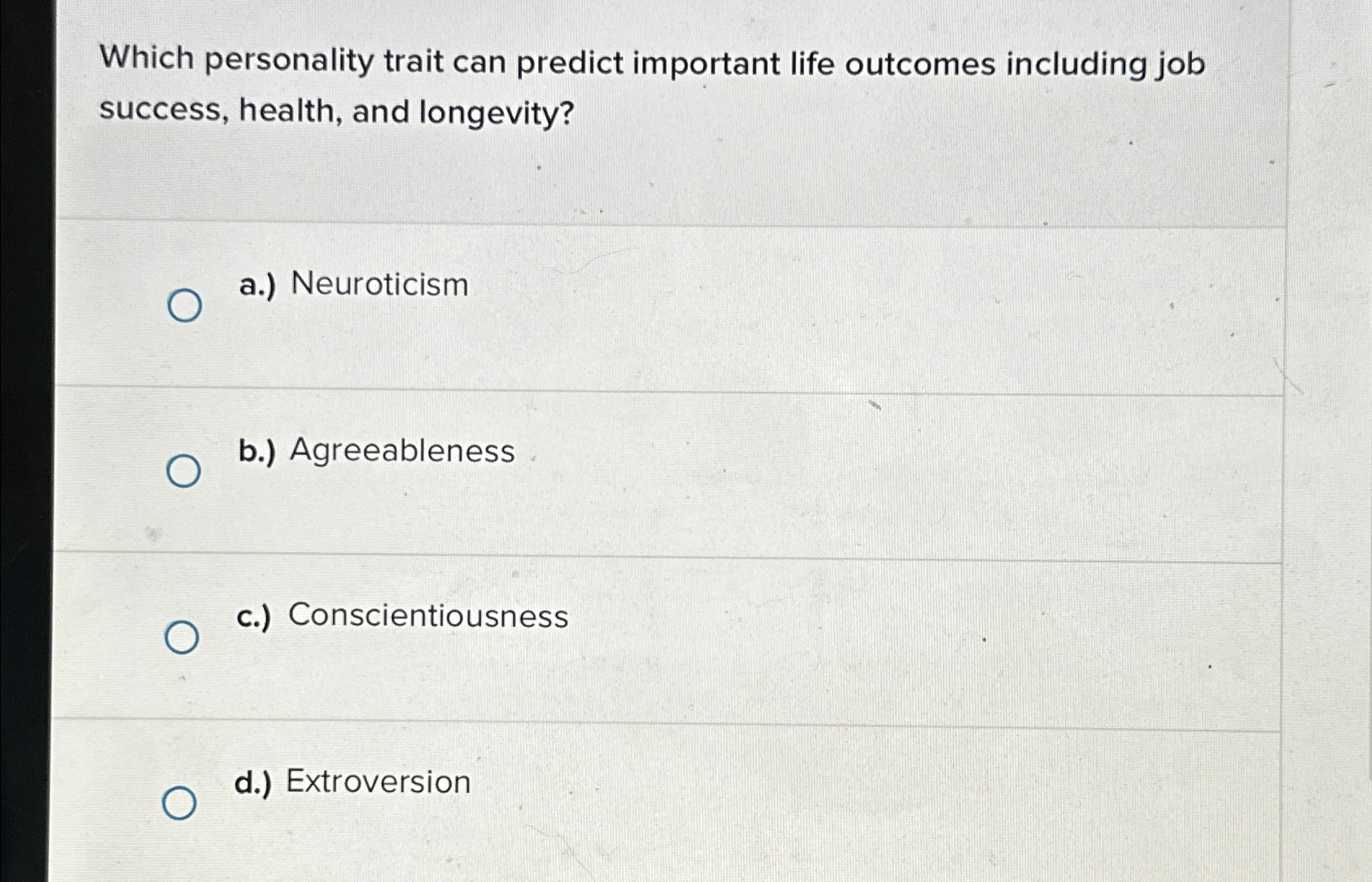 Which personality trait can predict important life outcomes including job success, health, and longevity?

a.) Neuroticism

b.) Agreeableness

c.) Conscientiousness

d.) Extroversion